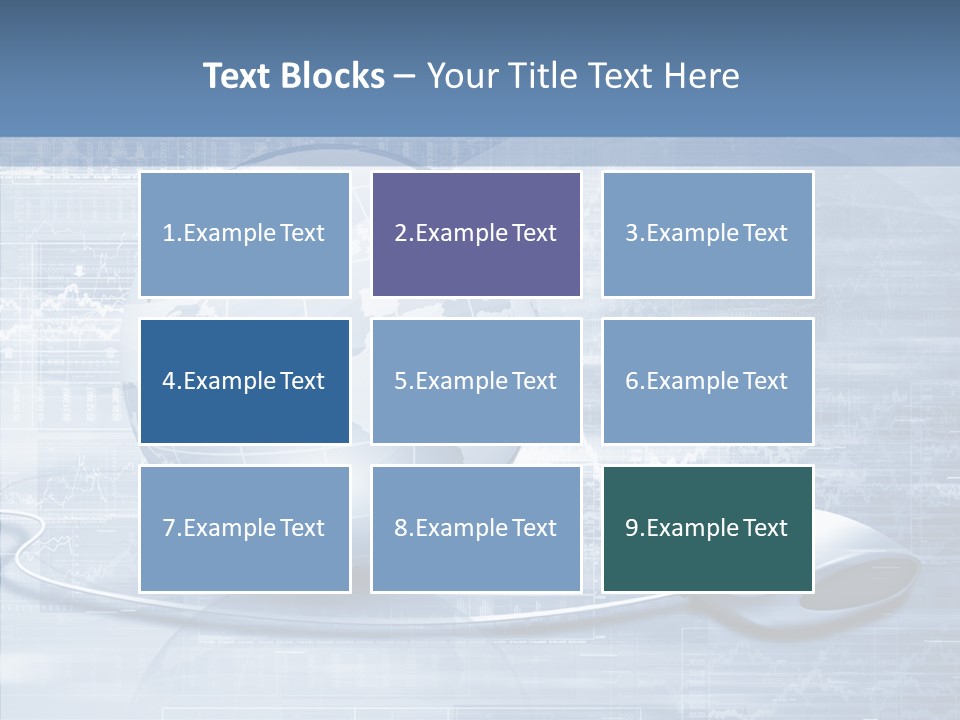 Text Blocks – Your Title Text Here

1.Example Text

2.Example Text

3.Example Text

4.Example Text

5.Example Text

6.Example Text

7.Example Text

8.Example Text

9.Example Text